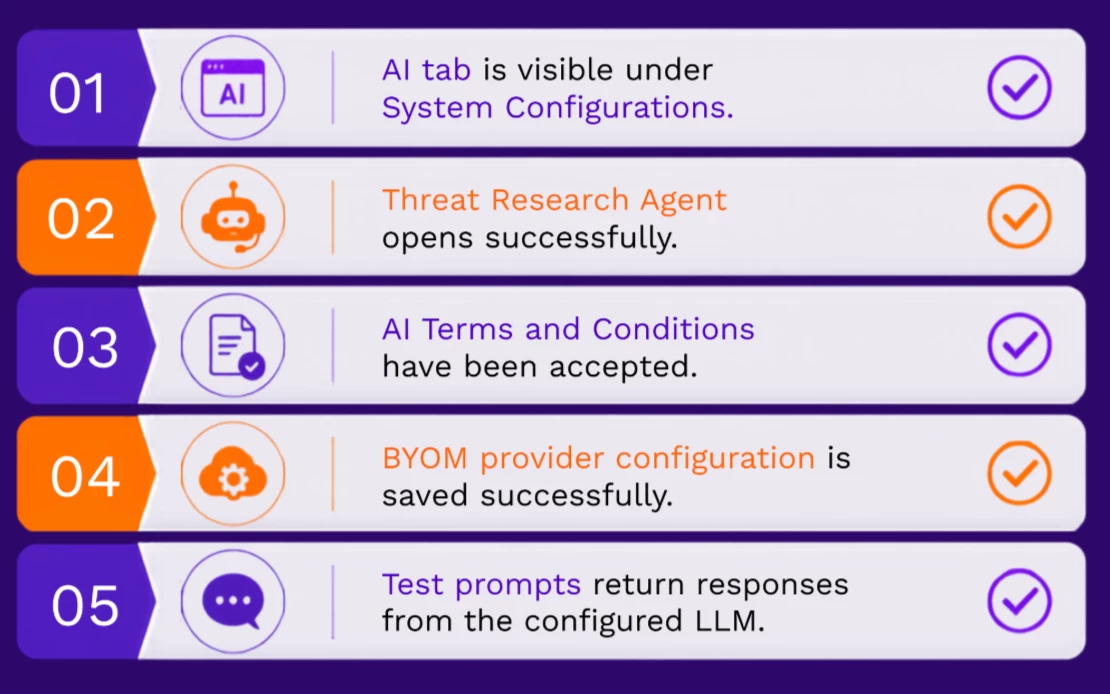 01

AI

AI tab is visible under System Configurations.

02

Threat Research Agent opens successfully.

03

AI Terms and Conditions have been accepted.

04

BYOM provider configuration is saved successfully.

05

Test prompts return responses from the configured LLM.